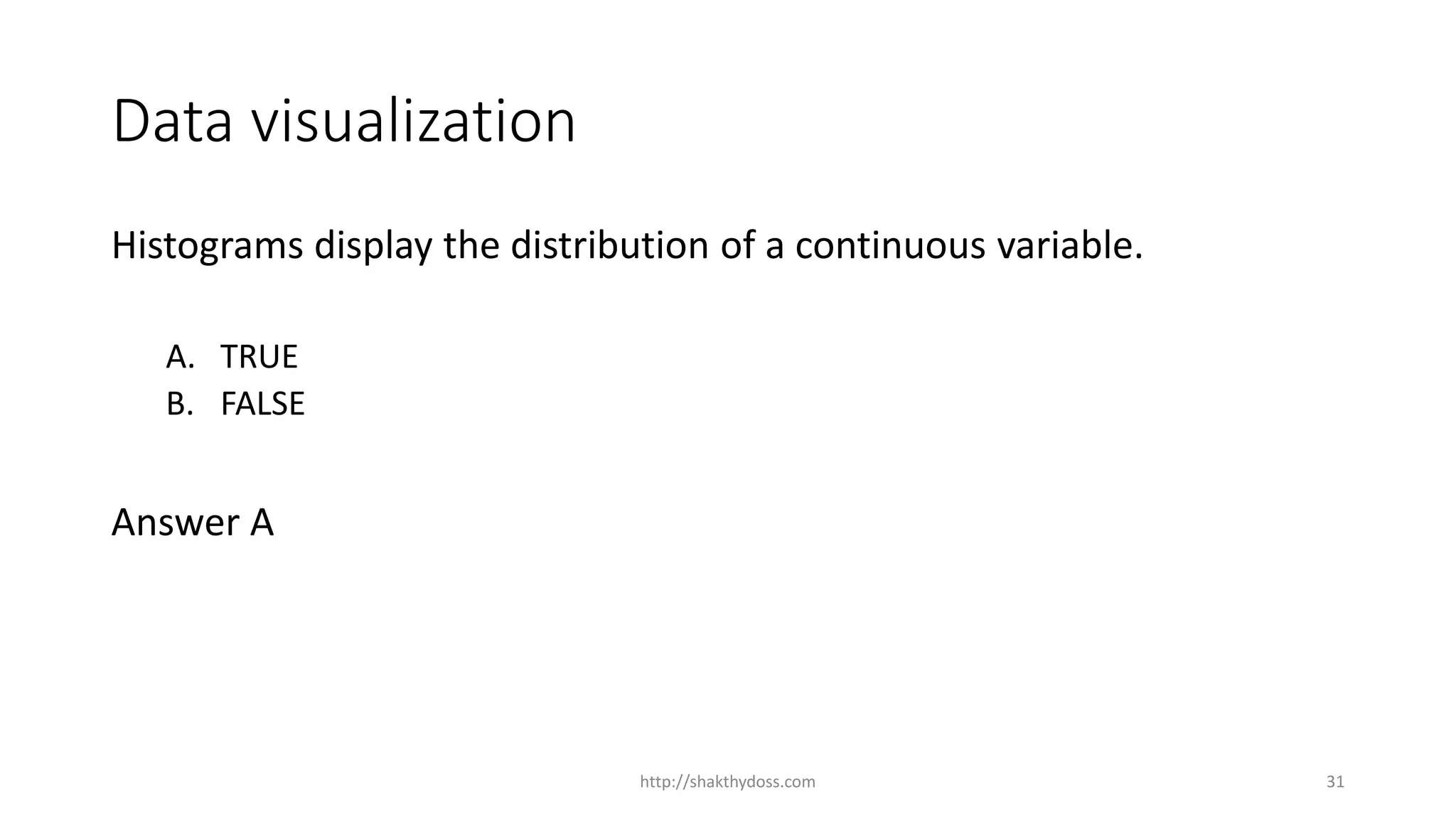 Data visualization

Histograms display the distribution of a continuous variable.

A. TRUE
B. FALSE

Answer A

http://shakthydoss.com

31